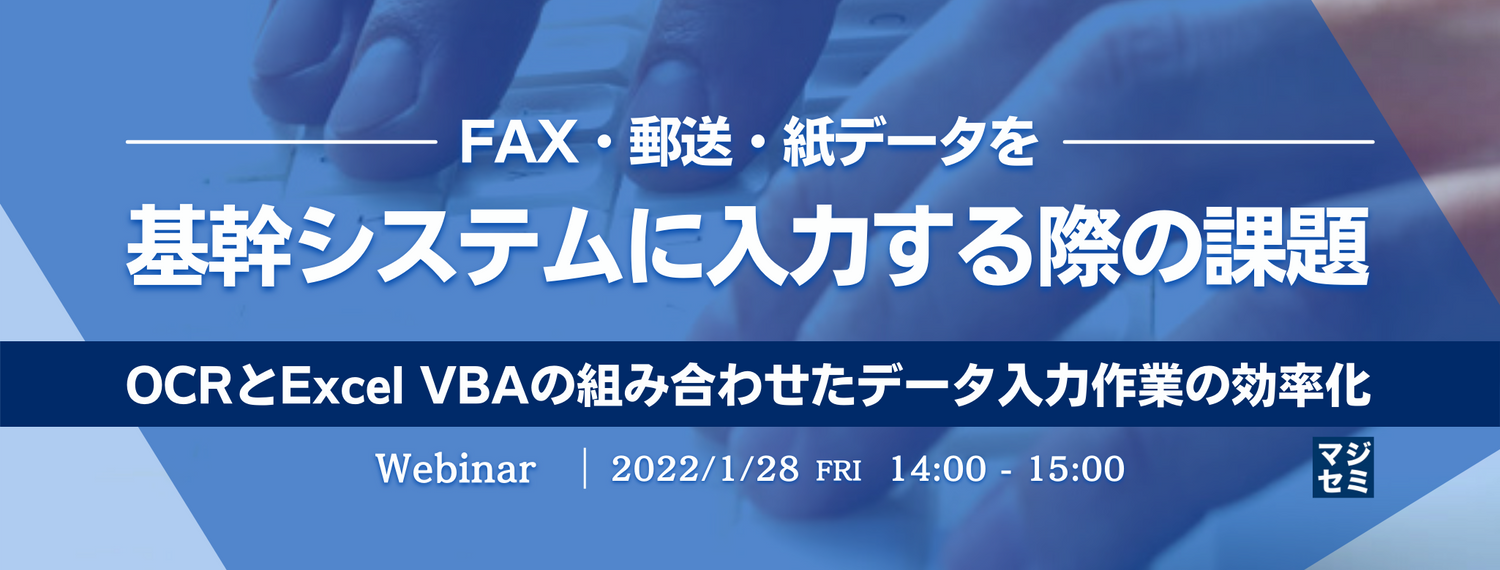 FAX・郵送・紙データを

基幹システムに入力する際の課題

OCRとExcel VBAの組み合わせたデータ入力作業の効率化

Webinar | 2022/1/28 FRI 14:00 - 15:00

マジセミ